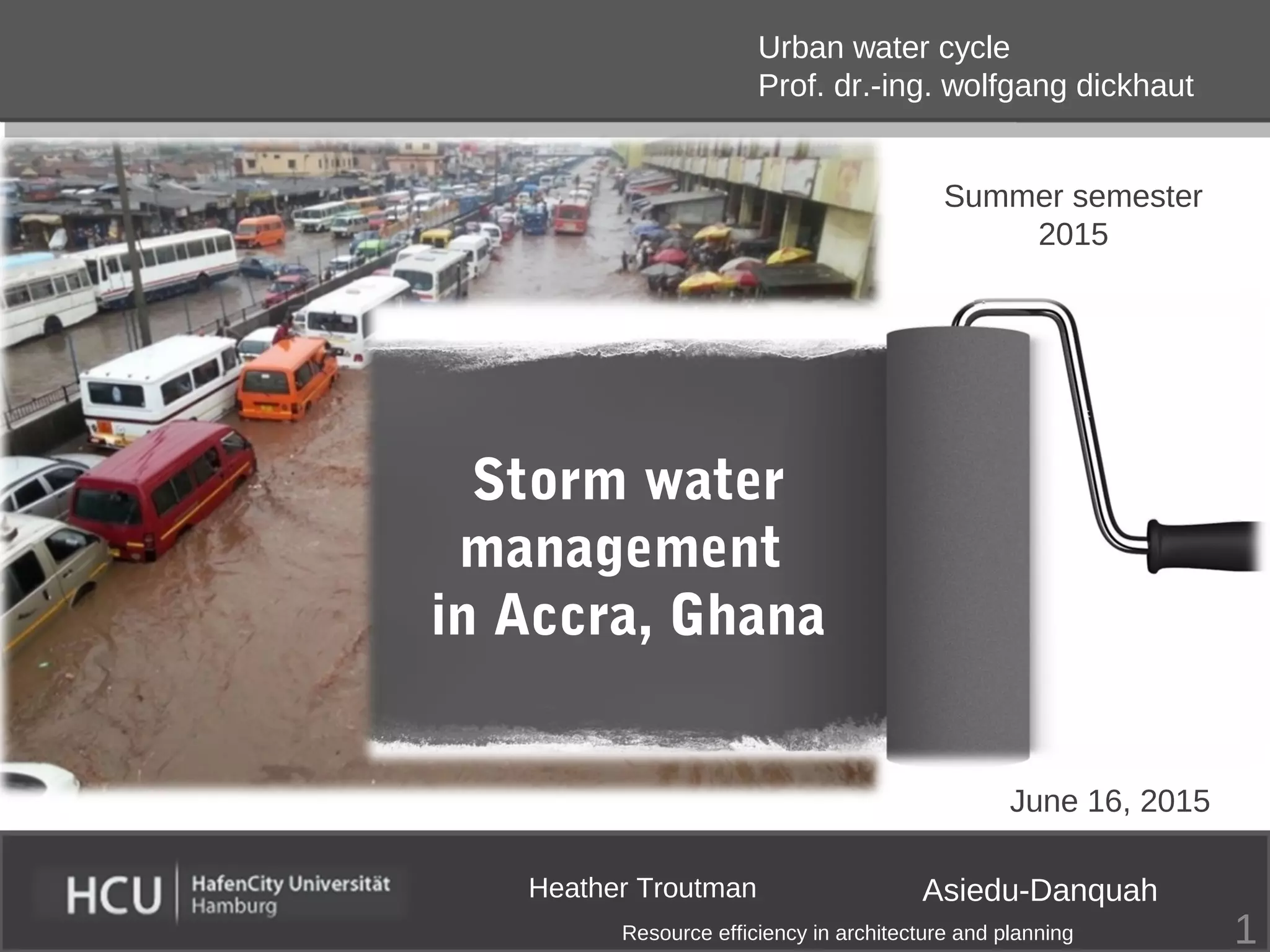 Urban water cycle
Prof. dr.-ing. wolfgang dickhaut

Summer semester 2015

Storm water management in Accra, Ghana

June 16, 2015

HCU HafenCity Universität Hamburg

Heather Troutman

Asiedu-Danquah

Resource efficiency in architecture and planning

1